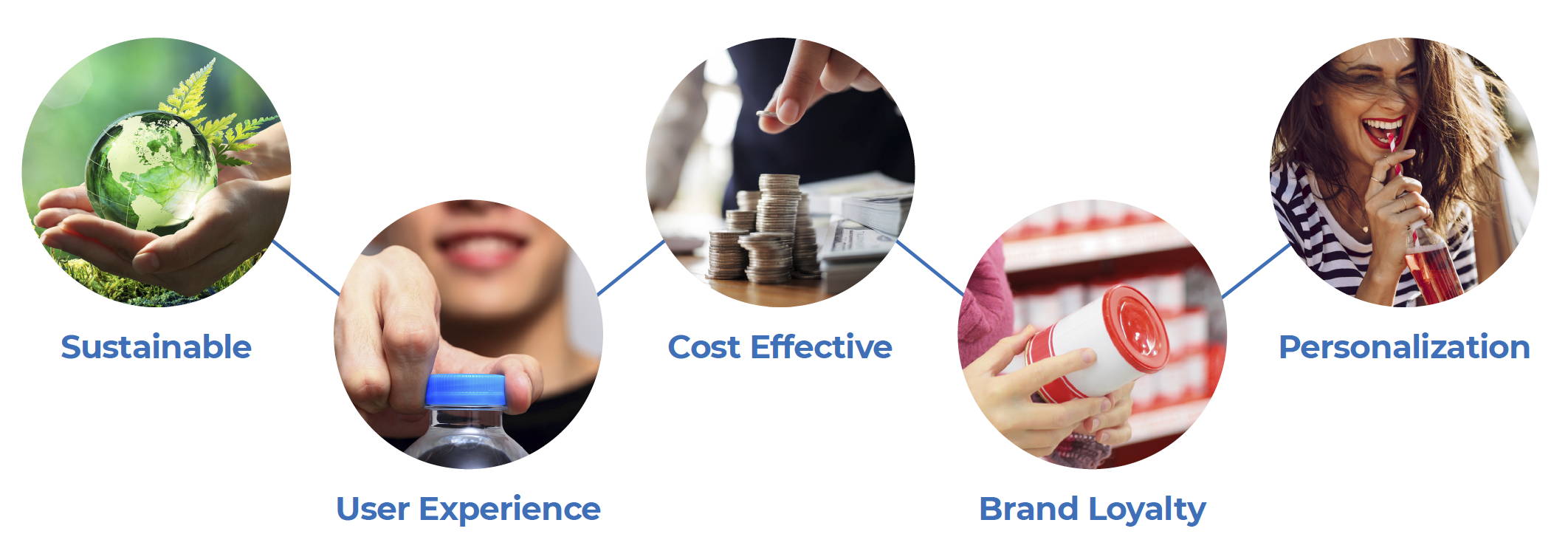 Sustainable

User Experience

Cost Effective

Brand Loyalty

Personalization